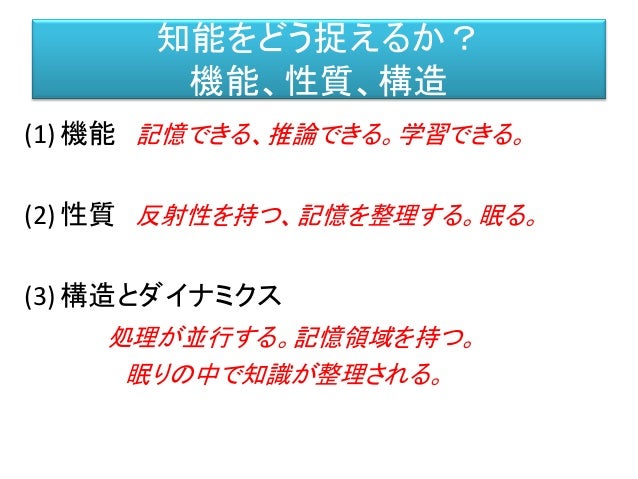 知能をどう捉えるか？
機能、性質、構造

(1) 機能　記憶できる、推論できる。学習できる。

(2) 性質　反射性を持つ、記憶を整理する。眠る。

(3) 構造とダイナミクス
処理が並行する。記憶領域を持つ。
眠りの中で知識が整理される。